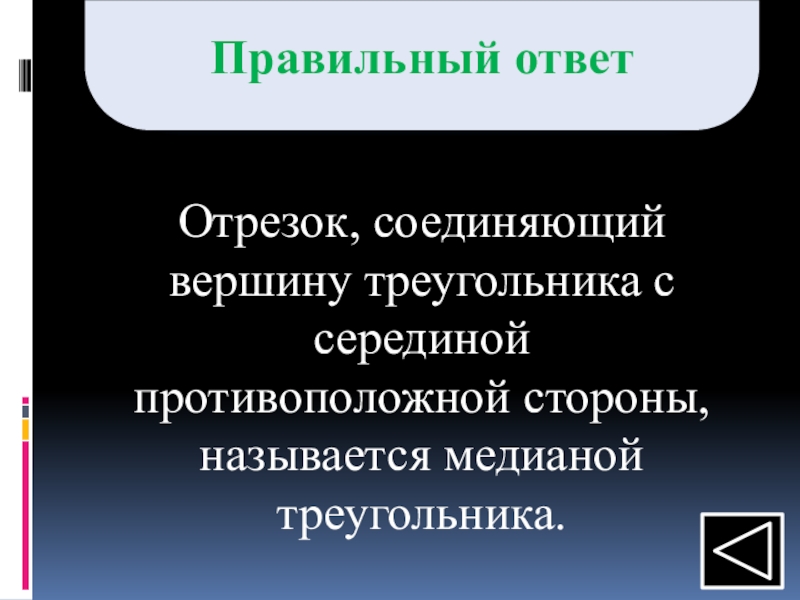 Правильный ответ

Отрезок, соединяющий вершину треугольника с серединой противоположной стороны, называется медианой треугольника.